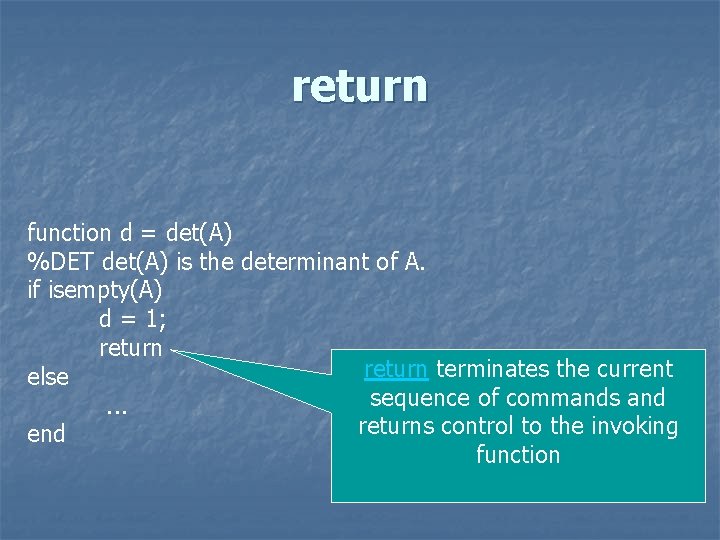 return

function d = det(A)
%DET det(A) is the determinant of A.
if isempty(A)
d = 1;
return
else
...
end

return terminates the current sequence of commands and returns control to the invoking function